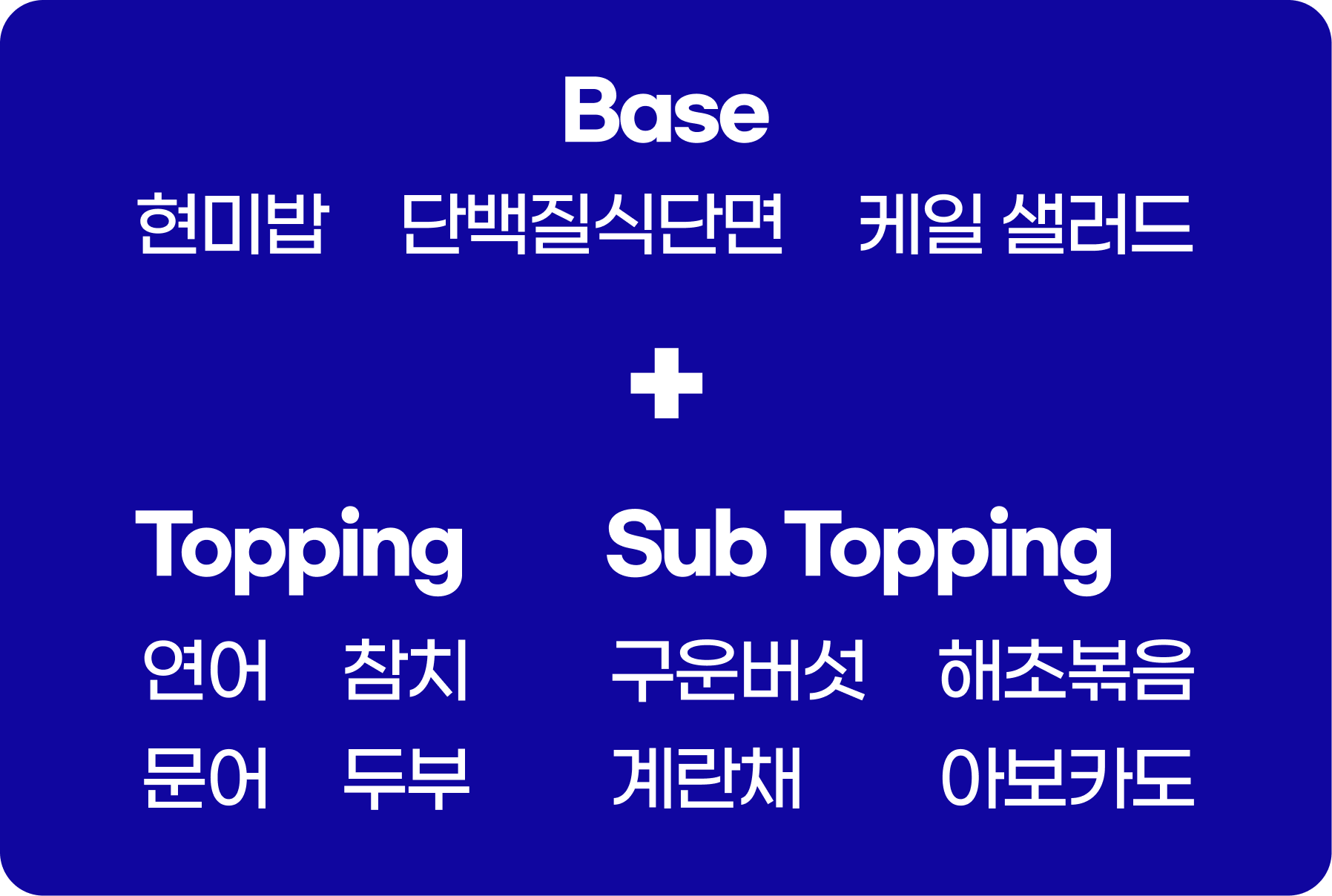 Base

현미밥 단백질식단면 케일 샐러드

+

Topping

연어 참치
문어 두부

Sub Topping

구운버섯 해초볶음
계란채 아보카도